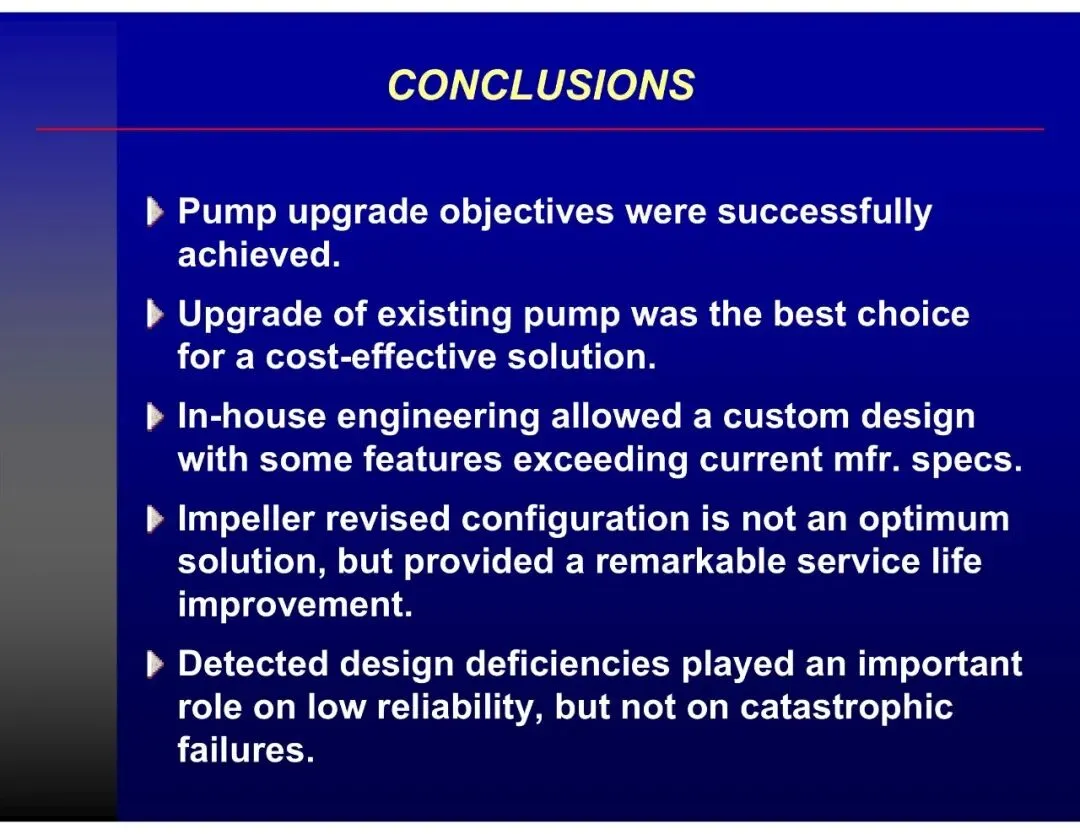 CONCLUSIONS

Pump upgrade objectives were successfully achieved.

Upgrade of existing pump was the best choice for a cost-effective solution.

In-house engineering allowed a custom design with some features exceeding current mfr. specs.

Impeller revised configuration is not an optimum solution, but provided a remarkable service life improvement.

Detected design deficiencies played an important role on low reliability, but not on catastrophic failures.